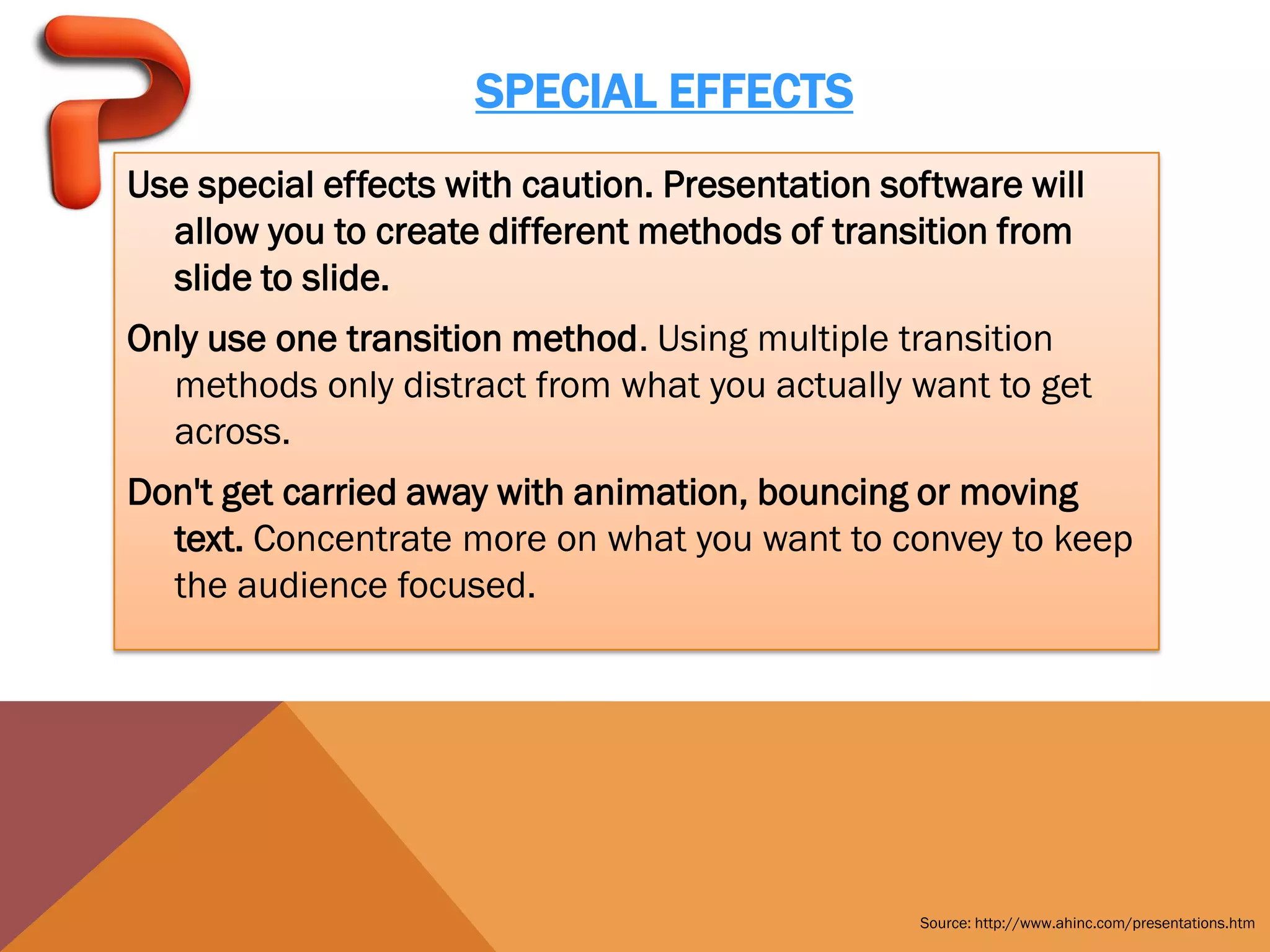 SPECIAL EFFECTS

Use special effects with caution. Presentation software will allow you to create different methods of transition from slide to slide.

Only use one transition method. Using multiple transition methods only distract from what you actually want to get across.

Don't get carried away with animation, bouncing or moving text. Concentrate more on what you want to convey to keep the audience focused.

Source: http://www.ahinc.com/presentations.htm